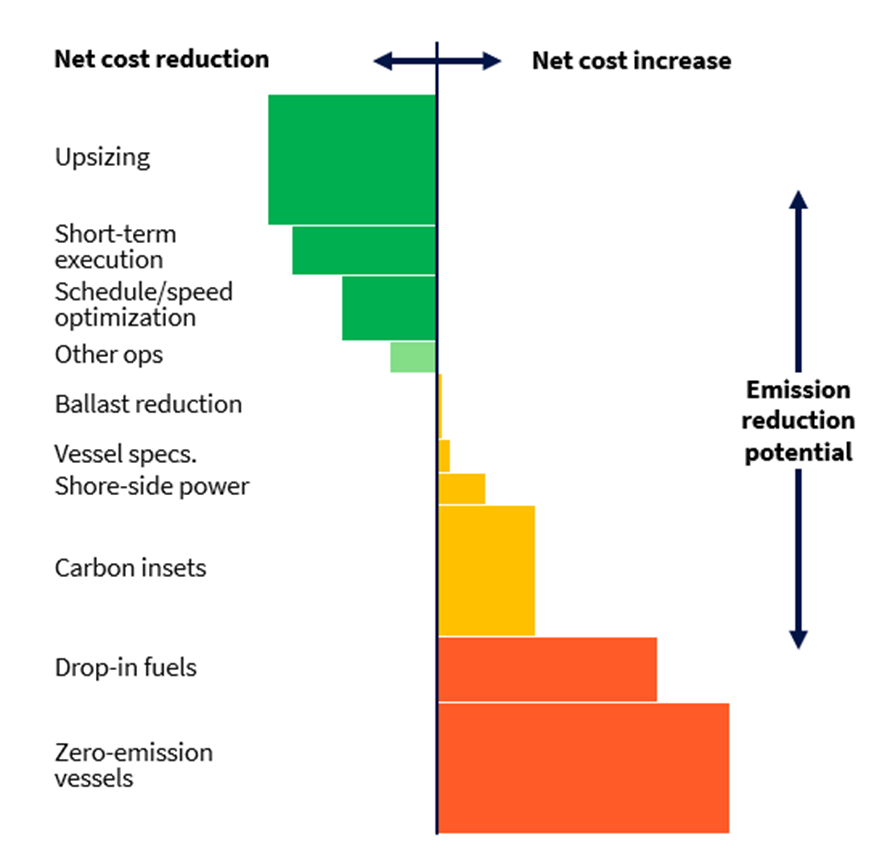 Net cost reduction

Net cost increase

Upsizing

Short-term execution

Schedule/speed optimization

Other ops

Ballast reduction

Vessel specs.

Shore-side power

Carbon insets

Drop-in fuels

Zero-emission vessels

Emission reduction potential